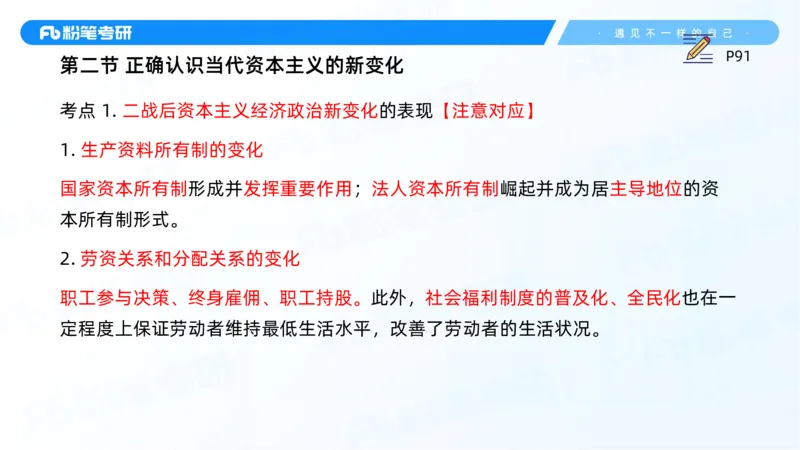 Fb 粉笔考研

· 遇见不一样的自己 ·

P91

第二节 正确认识当代资本主义的新变化

考点 1. 二战后资本主义经济政治新变化的表现【注意对应】

1. 生产资料所有制的变化

国家资本所有制形成并发挥重要作用；法人资本所有制崛起并成为居主导地位的资本所有制形式。

2. 劳资关系和分配关系的变化

职工参与决策、终身雇佣、职工持股。此外，社会福利制度的普及化、全民化也在一定程度上保证劳动者维持最低生活水平，改善了劳动者的生活状况。